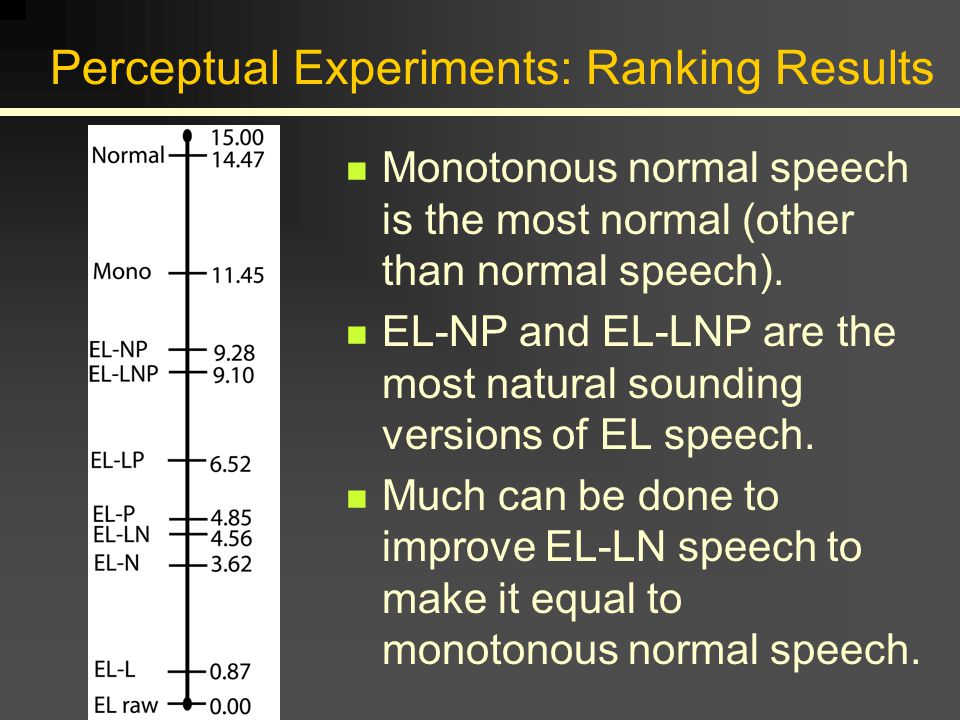 Perceptual Experiments: Ranking Results

15.00
Normal 14.47
Mono 11.45
EL-NP 9.28
EL-LNP 9.10
EL-LP 6.52
EL-P 4.85
EL-LN 4.56
EL-N 3.62
EL-L 0.87
EL raw 0.00

Monotonous normal speech is the most normal (other than normal speech).

EL-NP and EL-LNP are the most natural sounding versions of EL speech.

Much can be done to improve EL-LN speech to make it equal to monotonous normal speech.